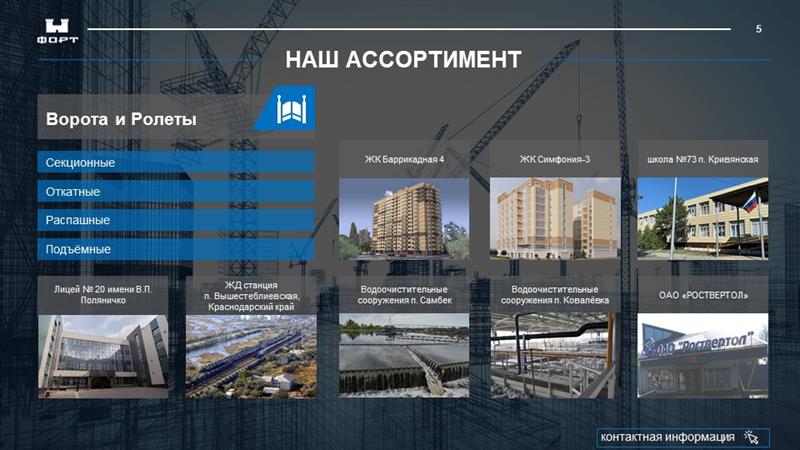 ФОРТ

5

НАШ АССОРТИМЕНТ

Ворота и Ролеты

Секционные

Откатные

Распашные

Подъёмные

ЖК Баррикадная 4

ЖК Симфония-3

школа №73 п. Кривянская

Лицей № 20 имени В.П. Поляничко

ЖД станция п. Вышестеблиевская, Краснодарский край

Водоочистительные сооружения п. Самбек

Водоочистительные сооружения п. Ковалёвка

ОАО «РОСТВЕРТОЛ»

ОАО "Роствертол"

контактная информация